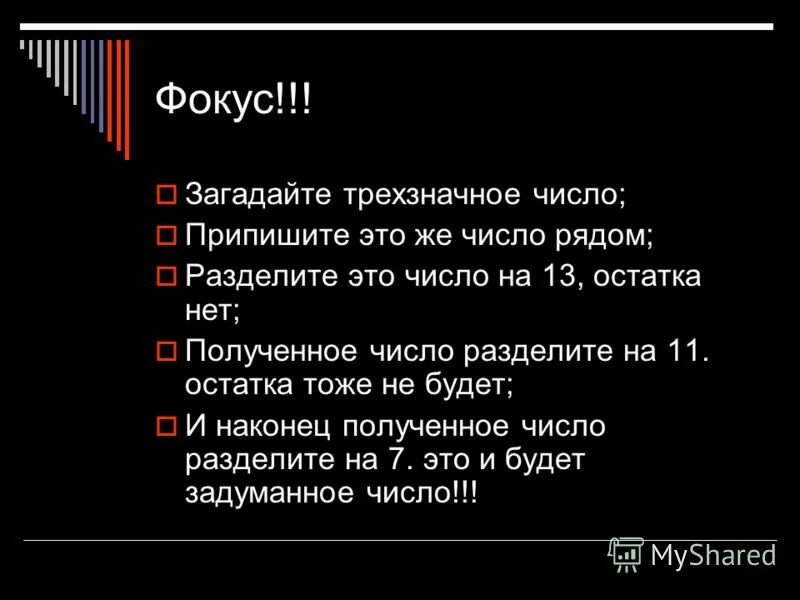 Фокус!!!

Загадайте трехзначное число;

Припишите это же число рядом;

Разделите это число на 13, остатка нет;

Полученное число разделите на 11. остатка тоже не будет;

И наконец полученное число разделите на 7. это и будет задуманное число!!!

MyShared